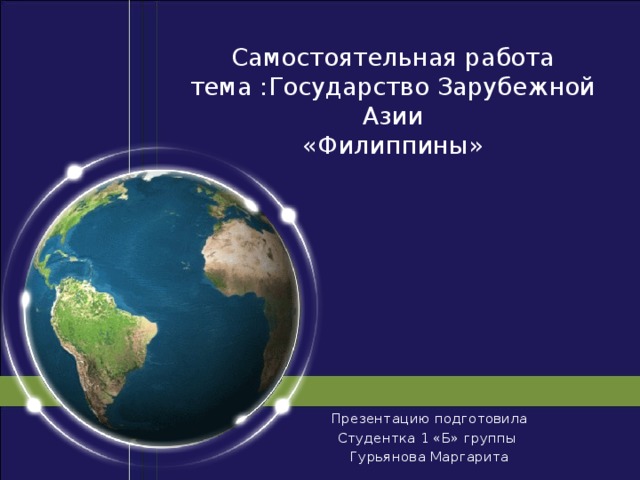 Самостоятельная работа
тема :Государство Зарубежной Азии
«Филиппины»

Презентацию подготовила
Студентка 1 «Б» группы
Гурьянова Маргарита